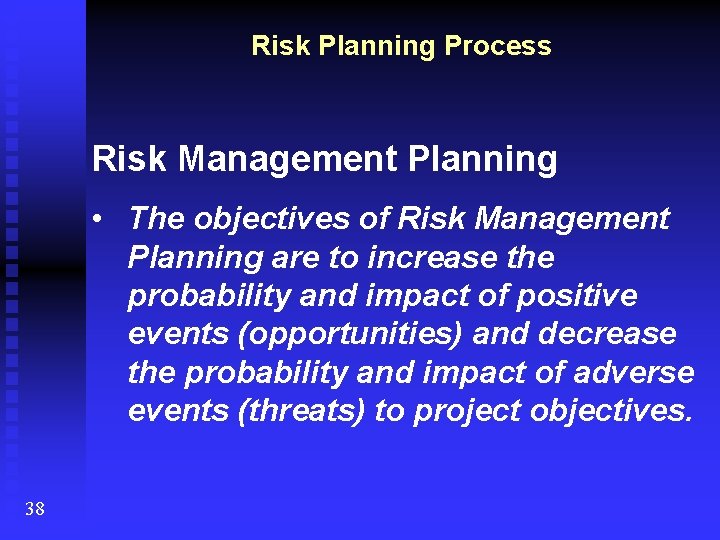 Risk Planning Process

Risk Management Planning

• The objectives of Risk Management Planning are to increase the probability and impact of positive events (opportunities) and decrease the probability and impact of adverse events (threats) to project objectives.

38